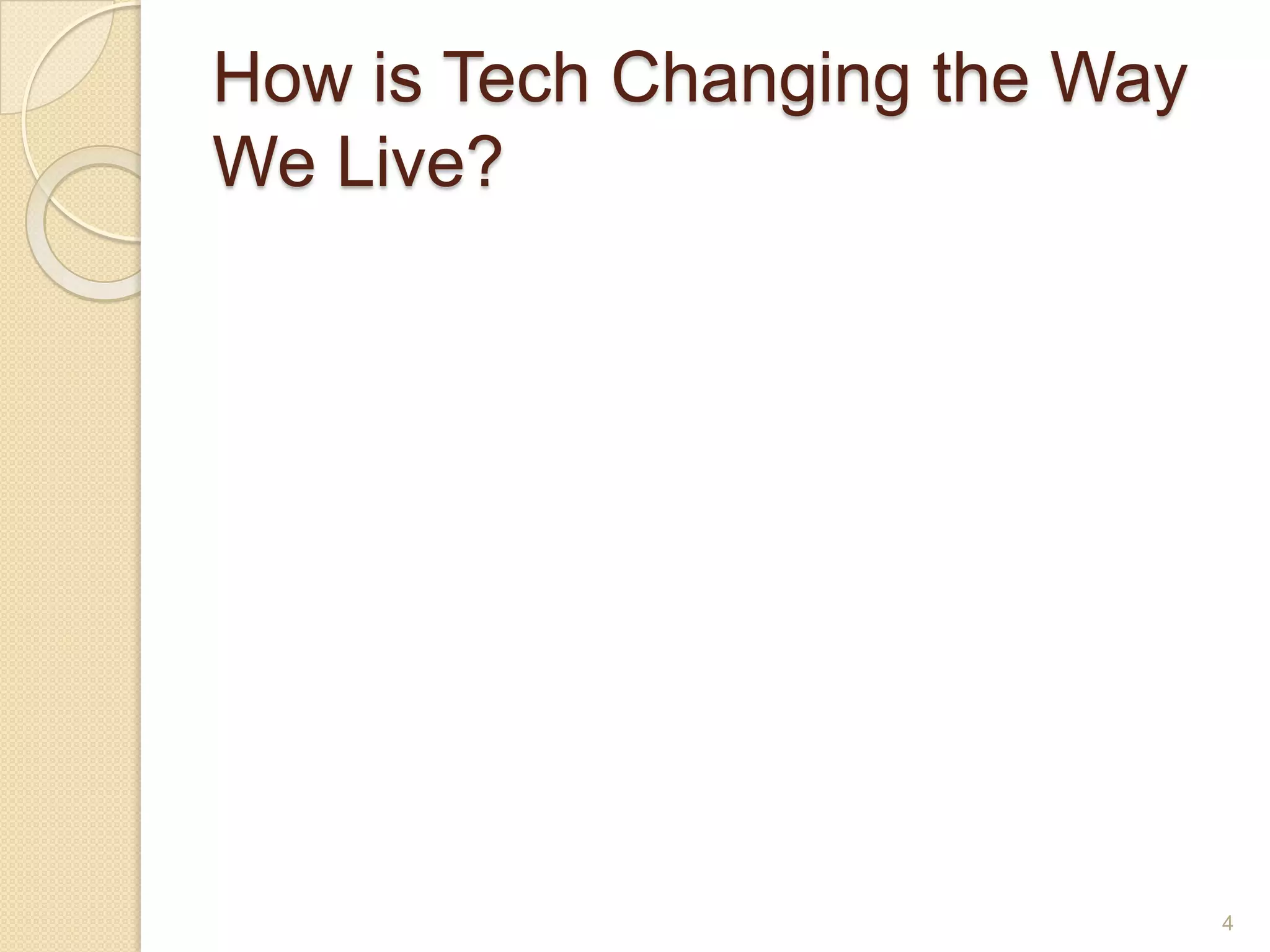 How is Tech Changing the Way We Live?

4